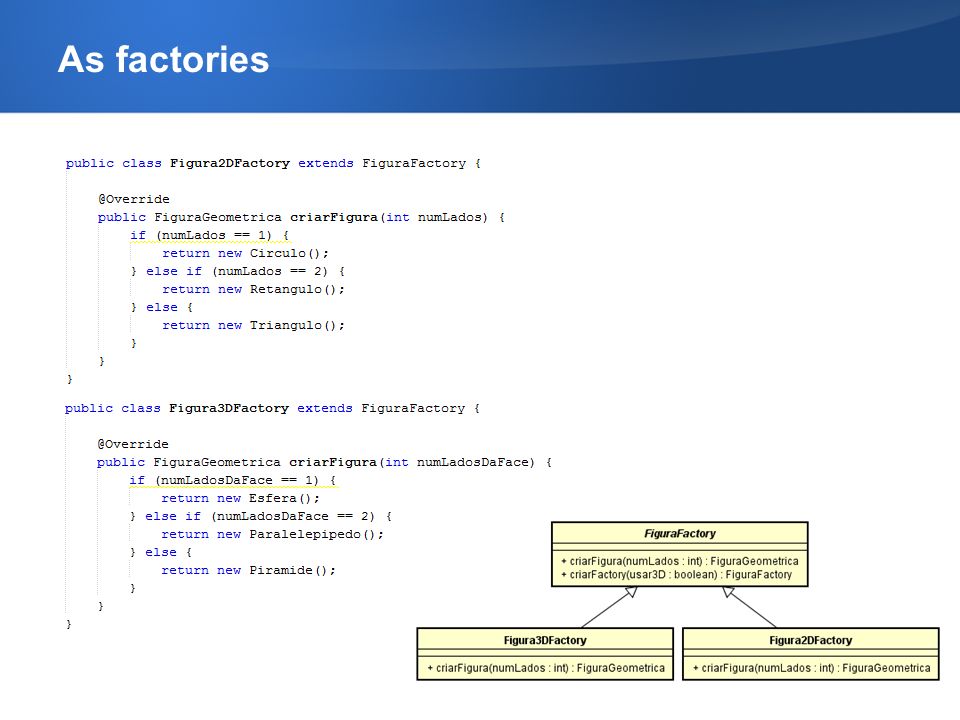 As factories

public class Figura2DFactory extends FiguraFactory {

@Override
public FiguraGeometrica criarFigura(int numLados) {
if (numLados == 1) {
return new Circulo();
} else if (numLados == 2) {
return new Retangulo();
} else {
return new Triangulo();
}
}
}

public class Figura3DFactory extends FiguraFactory {

@Override
public FiguraGeometrica criarFigura(int numLadosDaFace) {
if (numLadosDaFace == 1) {
return new Esfera();
} else if (numLadosDaFace == 2) {
return new Paralelepipedo();
} else {
return new Piramide();
}
}
}

FiguraFactory

+ criarFigura(numLados : int) : FiguraGeometrica
+ criarFactory(usar3D : boolean) : FiguraFactory

Figura3DFactory

+ criarFigura(numLados : int) : FiguraGeometrica

Figura2DFactory

+ criarFigura(numLados : int) : FiguraGeometrica